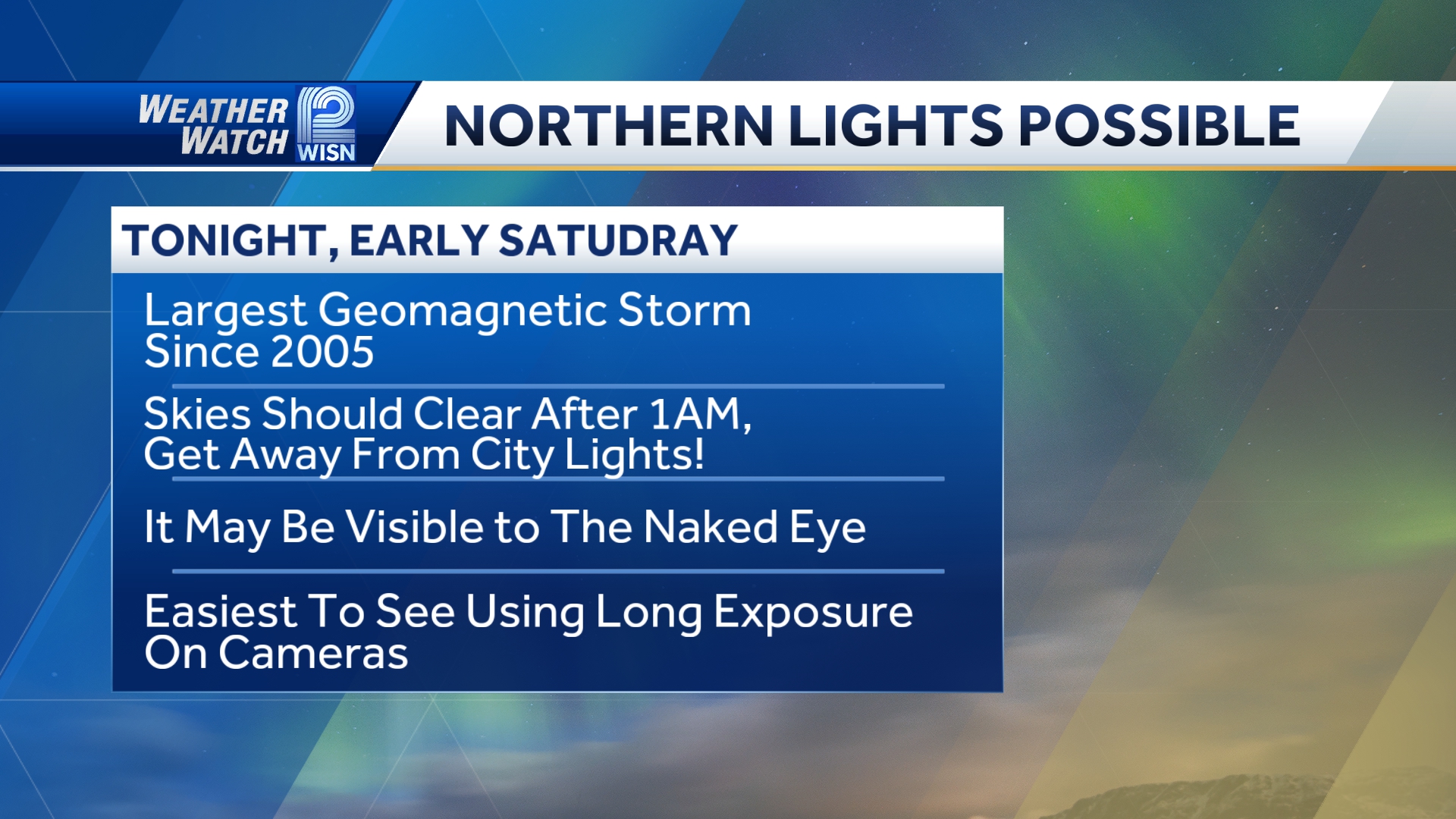 WEATHER WATCH 12 WISN

NORTHERN LIGHTS POSSIBLE

TONIGHT, EARLY SATUDRAY

Largest Geomagnetic Storm Since 2005

Skies Should Clear After 1AM, Get Away From City Lights!

It May Be Visible to The Naked Eye

Easiest To See Using Long Exposure On Cameras